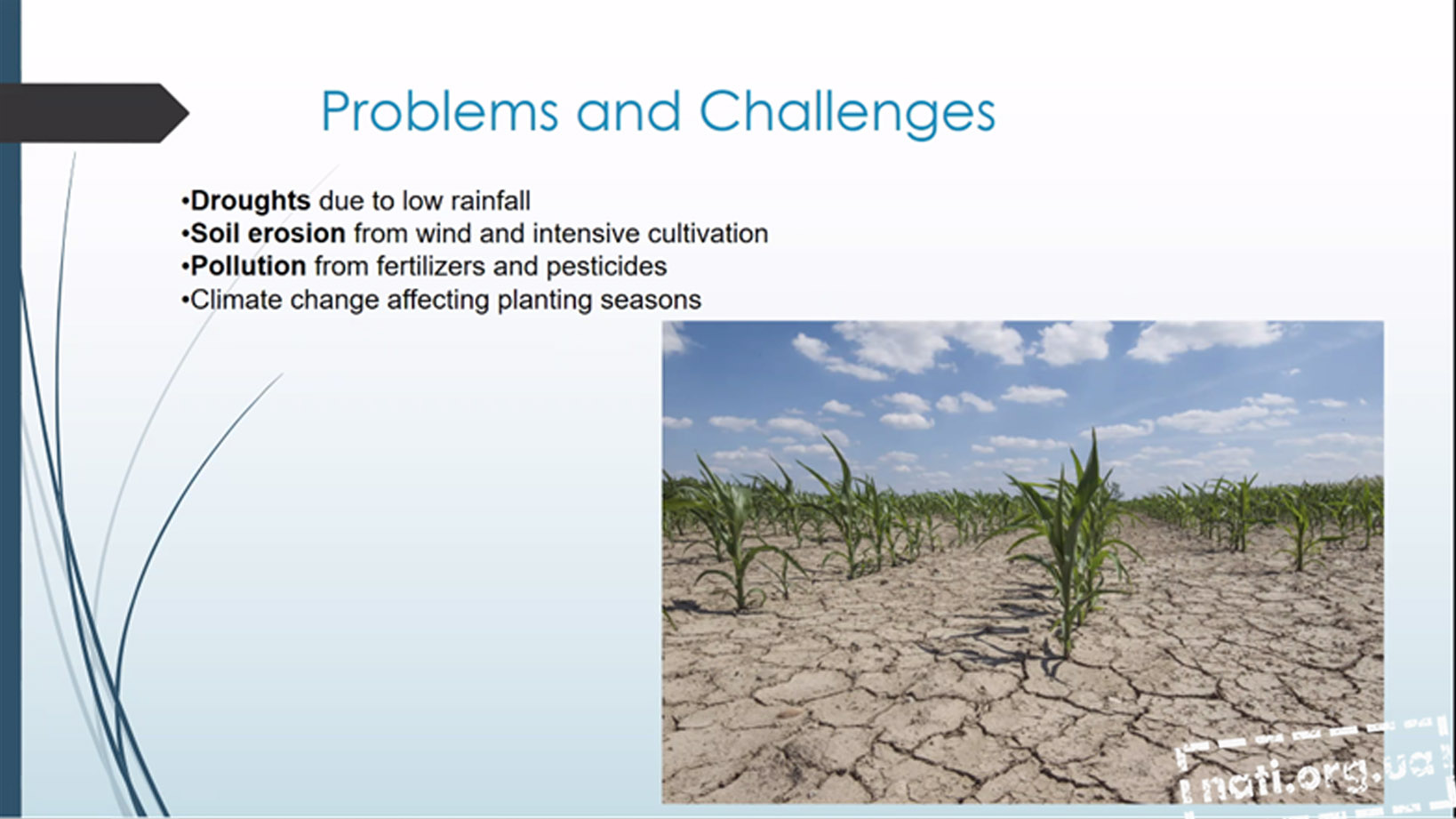 Problems and Challenges

•Droughts due to low rainfall
•Soil erosion from wind and intensive cultivation
•Pollution from fertilizers and pesticides
•Climate change affecting planting seasons

nati.org.ua